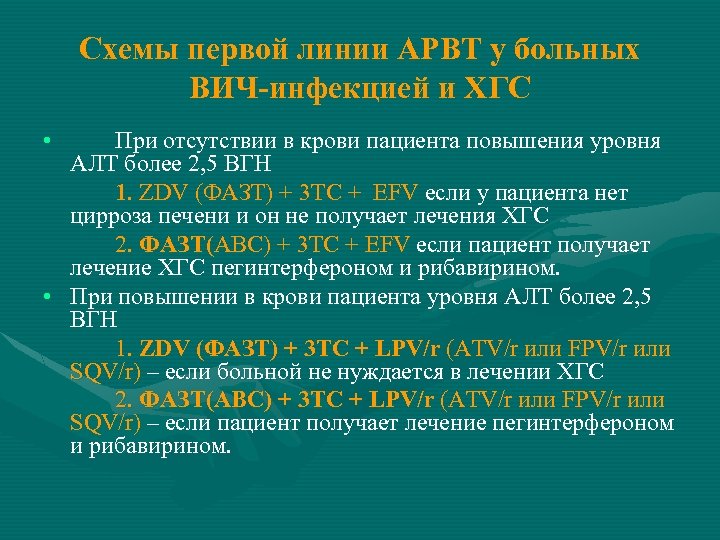 Схемы первой линии АРВТ у больных ВИЧ-инфекцией и ХГС

• При отсутствии в крови пациента повышения уровня АЛТ более 2,5 ВГН

1. ZDV (ФАЗТ) + 3TC + EFV если у пациента нет цирроза печени и он не получает лечения ХГС

2. ФАЗТ(ABC) + 3TC + EFV если пациент получает лечение ХГС пегинтерфероном и рибавирином.

• При повышении в крови пациента уровня АЛТ более 2,5 ВГН

1. ZDV (ФАЗТ) + 3TC + LPV/r (ATV/r или FPV/r или SQV/r) – если больной не нуждается в лечении ХГС

2. ФАЗТ(ABC) + 3TC + LPV/r (ATV/r или FPV/r или SQV/r) – если пациент получает лечение пегинтерфероном и рибавирином.